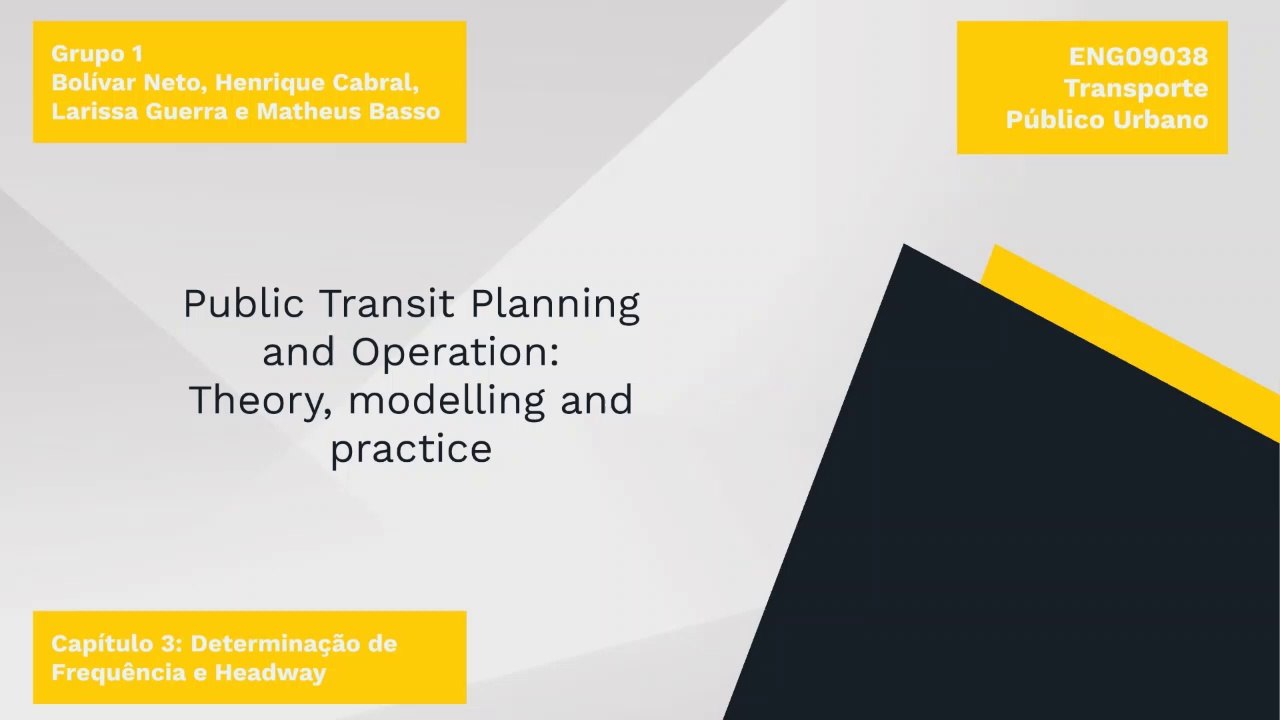 Grupo 1
Bolívar Neto, Henrique Cabral, Larissa Guerra e Matheus Basso

ENG09038
Transporte
Público Urbano

Public Transit Planning and Operation: Theory, modelling and practice

Capítulo 3: Determinação de Frequência e Headway